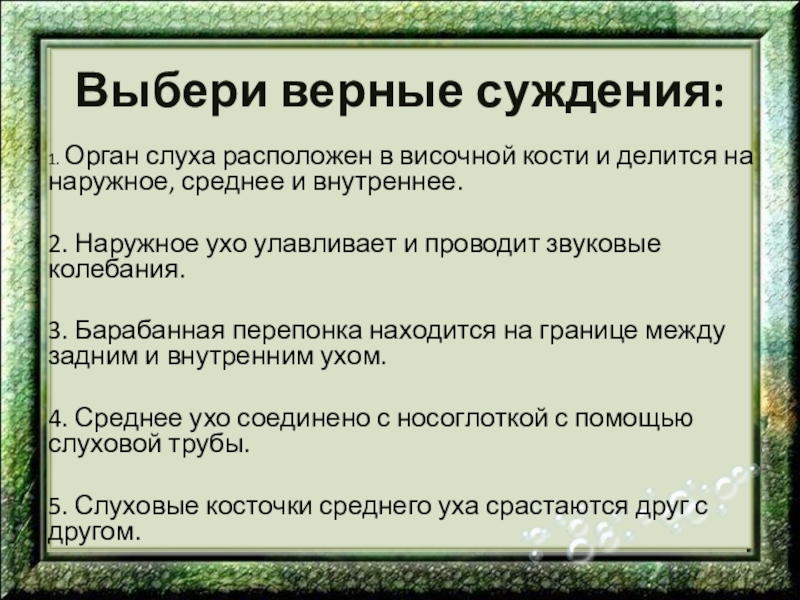 Выбери верные суждения:

1. Орган слуха расположен в височной кости и делится на наружное, среднее и внутреннее.

2. Наружное ухо улавливает и проводит звуковые колебания.

3. Барабанная перепонка находится на границе между задним и внутренним ухом.

4. Среднее ухо соединено с носоглоткой с помощью слуховой трубы.

5. Слуховые косточки среднего уха срастаются друг с другом.